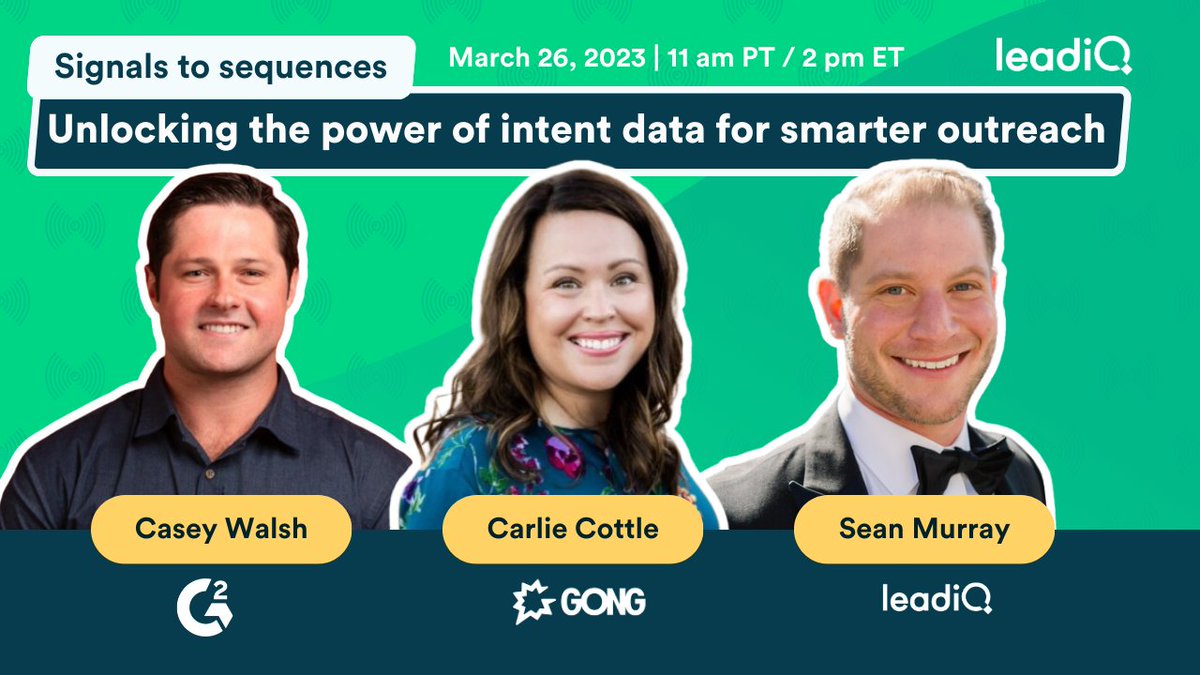 Signals to sequences

March 26, 2023 | 11 am PT / 2 pm ET

leadiQ

Unlocking the power of intent data for smarter outreach

Casey Walsh

G2

Carlie Cottle

GONG

Sean Murray

leadiQ